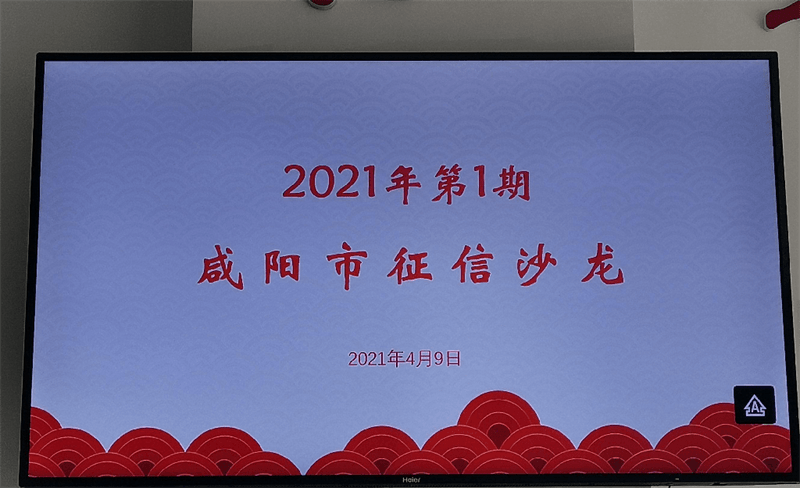 2021年第1期

咸阳市征信沙龙

2021年4月9日

Haier